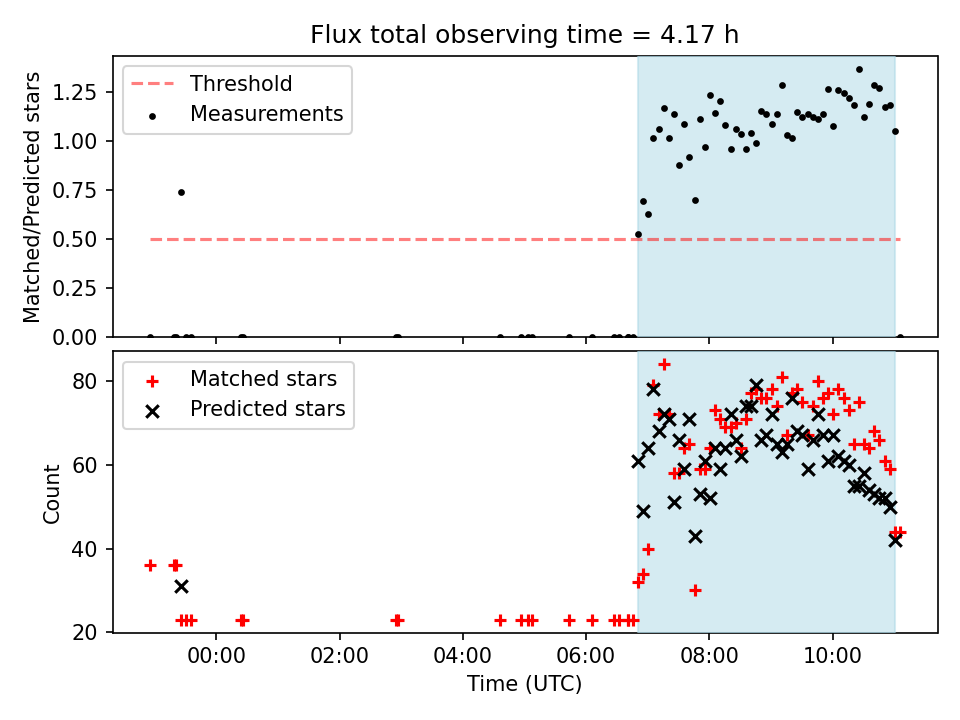 Flux total observing time = 4.17 h

Threshold
Measurements

Matched/Predicted stars

1.25
1.00
0.75
0.50
0.25
0.00

Matched stars
Predicted stars

Count

80
60
40
20

00:00
02:00
04:00
06:00
08:00
10:00

Time (UTC)